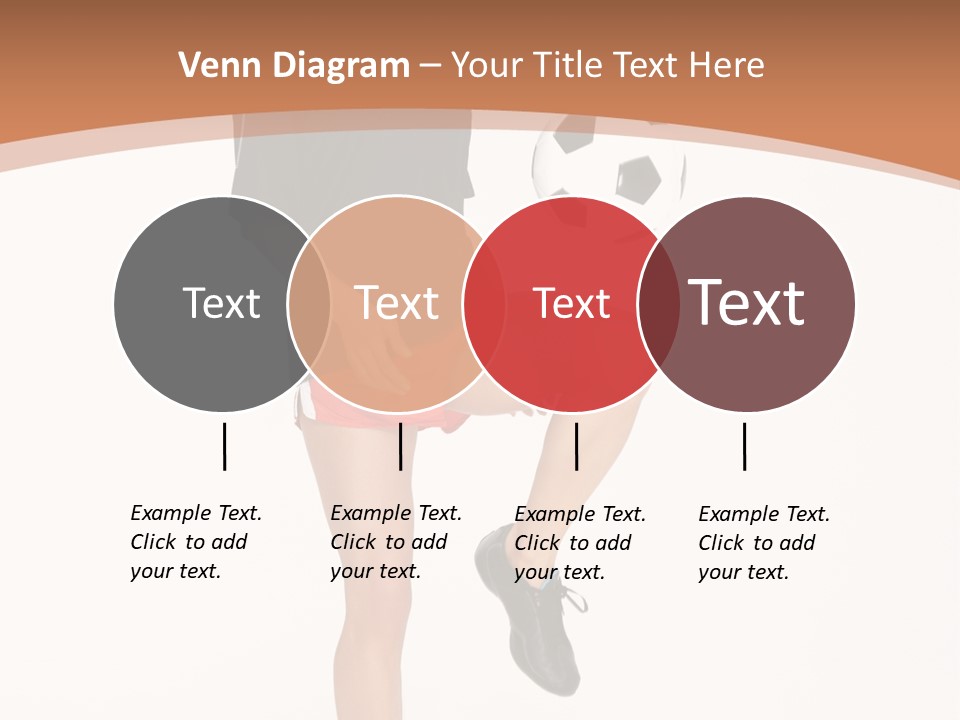 Venn Diagram – Your Title Text Here

Text

Text

Text

Text

Example Text. Click to add your text.

Example Text. Click to add your text.

Example Text. Click to add your text.

Example Text. Click to add your text.